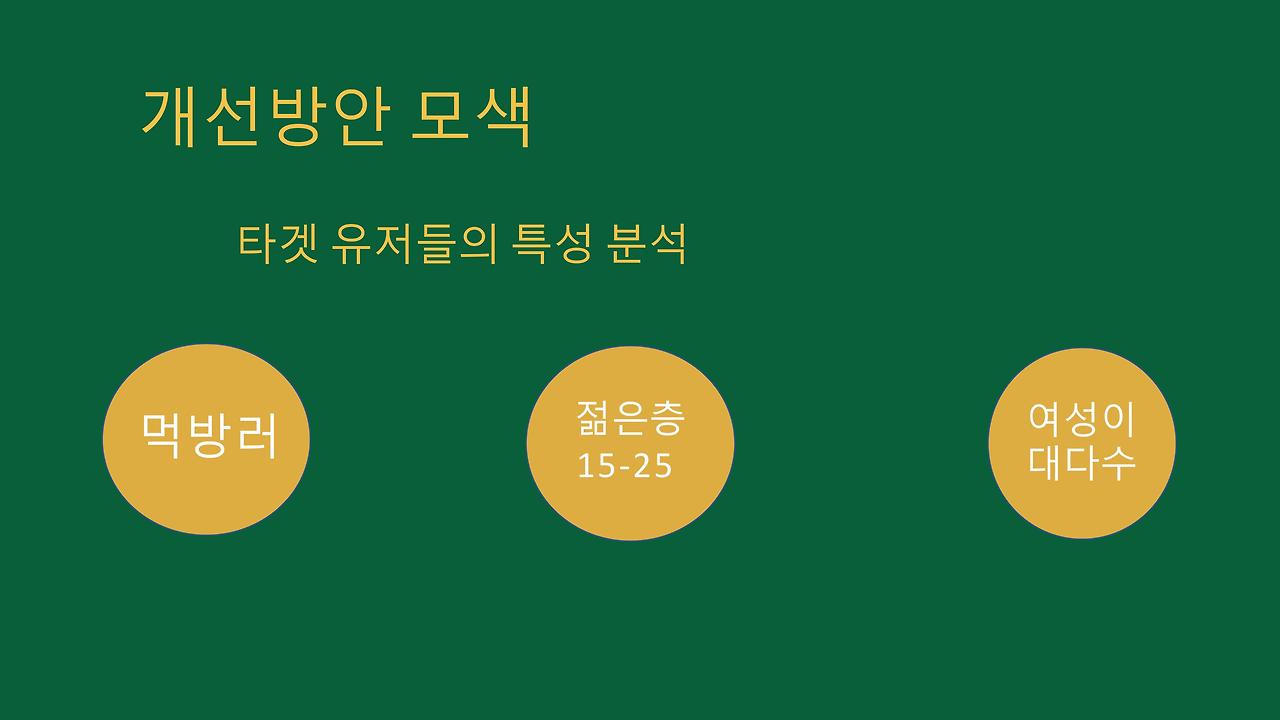 개선방안 모색

타겟 유저들의 특성 분석

먹방러

젊은층
15-25

여성이
대다수